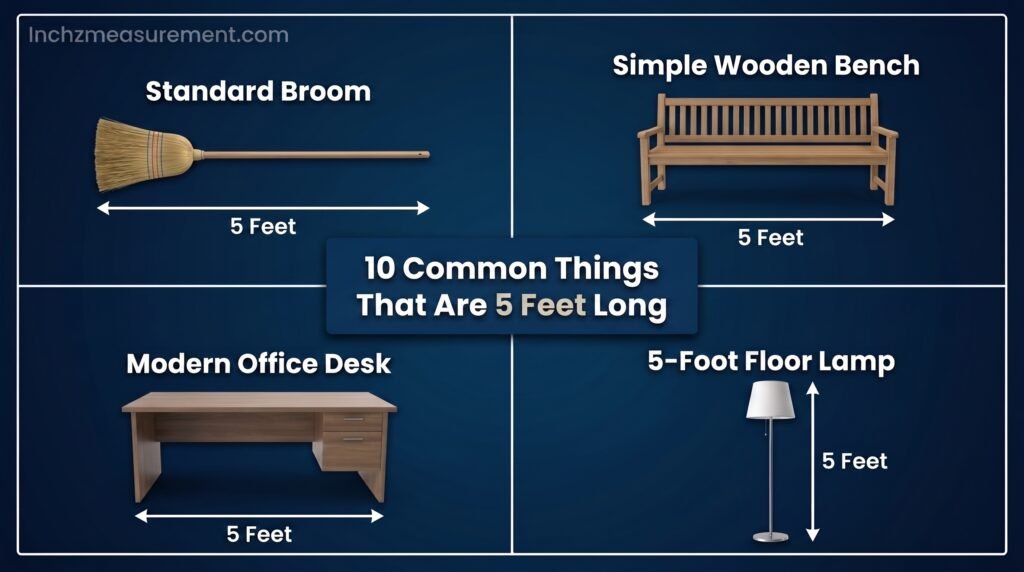 Inchzmeasurement.com

Standard Broom

5 Feet

Simple Wooden Bench

5 Feet

10 Common Things That Are 5 Feet Long

Modern Office Desk

5 Feet

5-Foot Floor Lamp

5 Feet